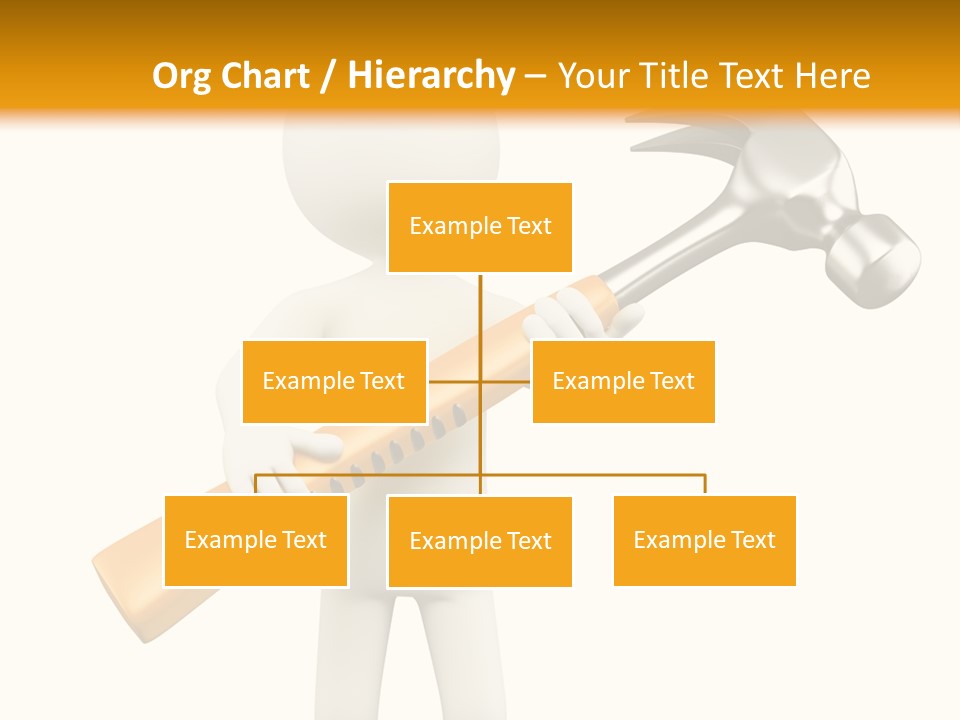 Org Chart / Hierarchy – Your Title Text Here

Example Text

Example Text

Example Text

Example Text

Example Text

Example Text